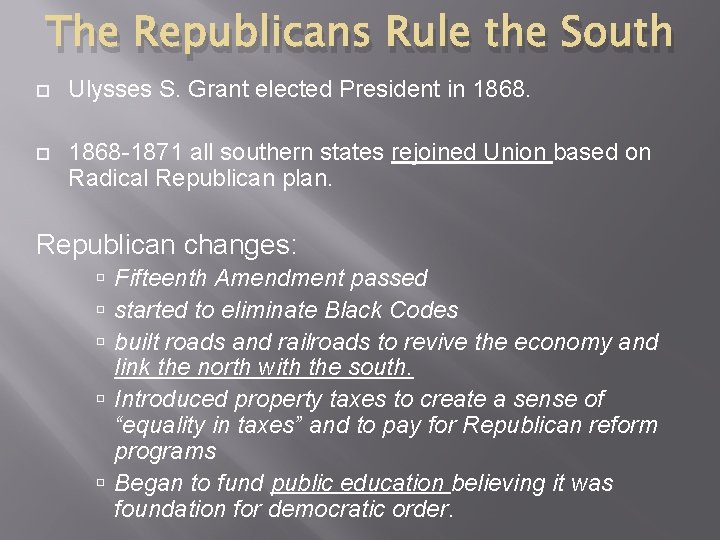 The Republicans Rule the South

Ulysses S. Grant elected President in 1868.

1868-1871 all southern states rejoined Union based on Radical Republican plan.

Republican changes:

Fifteenth Amendment passed

started to eliminate Black Codes

built roads and railroads to revive the economy and link the north with the south.

Introduced property taxes to create a sense of “equality in taxes” and to pay for Republican reform programs

Began to fund public education believing it was foundation for democratic order.